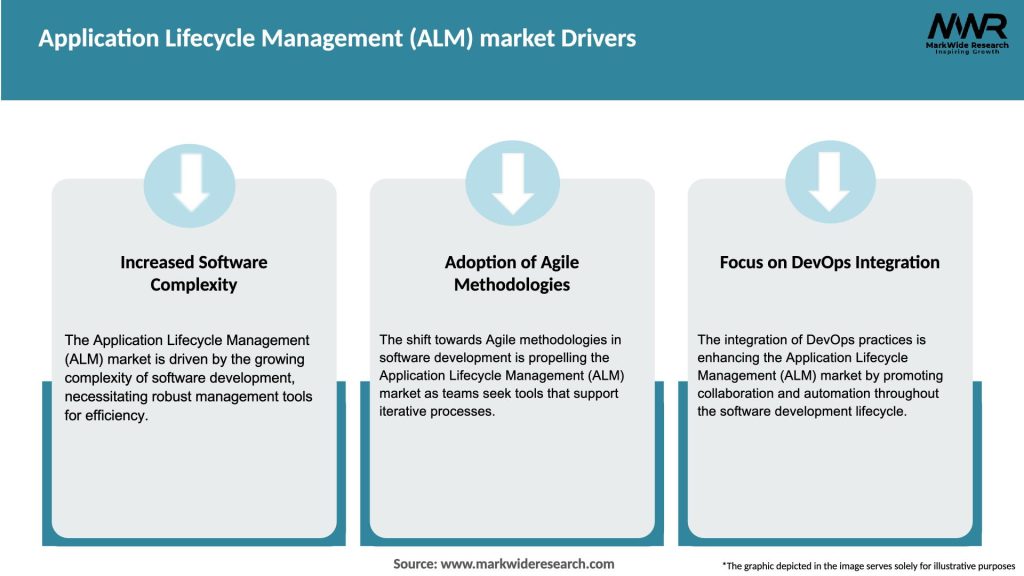 Application Lifecycle Management (ALM) market Drivers

MWR
MarkWide Research
Inspiring Growth

Increased Software Complexity

The Application Lifecycle Management (ALM) market is driven by the growing complexity of software development, necessitating robust management tools for efficiency.

Adoption of Agile Methodologies

The shift towards Agile methodologies in software development is propelling the Application Lifecycle Management (ALM) market as teams seek tools that support iterative processes.

Focus on DevOps Integration

The integration of DevOps practices is enhancing the Application Lifecycle Management (ALM) market by promoting collaboration and automation throughout the software development lifecycle.

Source: www.markwideresearch.com

*The graphic depicted in the image serves solely for illustrative purposes